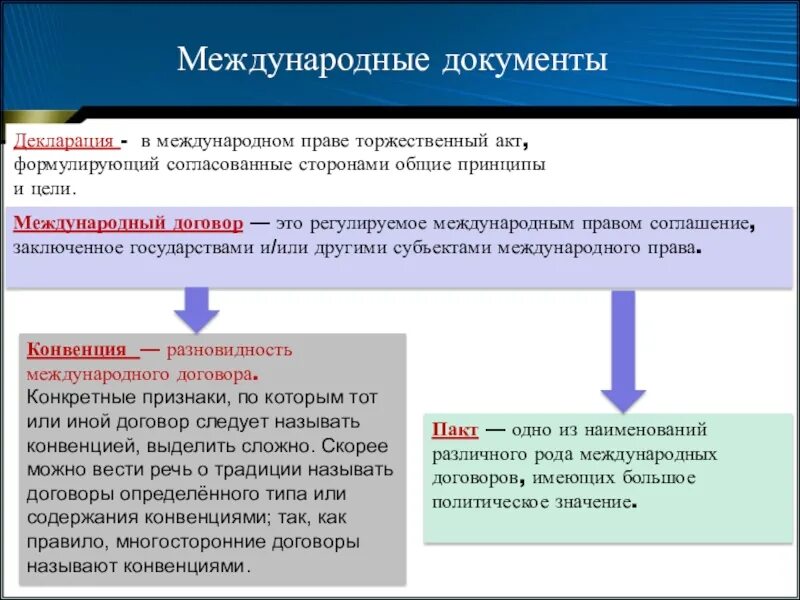 Международные документы

Декларация - в международном праве торжественный акт, формулирующий согласованные сторонами общие принципы и цели.

Международный договор — это регулируемое международным правом соглашение, заключенное государствами и/или другими субъектами международного права.

Конвенция — разновидность международного договора.
Конкретные признаки, по которым тот или иной договор следует называть конвенцией, выделить сложно. Скорее можно вести речь о традиции называть договоры определённого типа или содержания конвенциями; так, как правило, многосторонние договоры называют конвенциями.

Пакт — одно из наименований различного рода международных договоров, имеющих большое политическое значение.